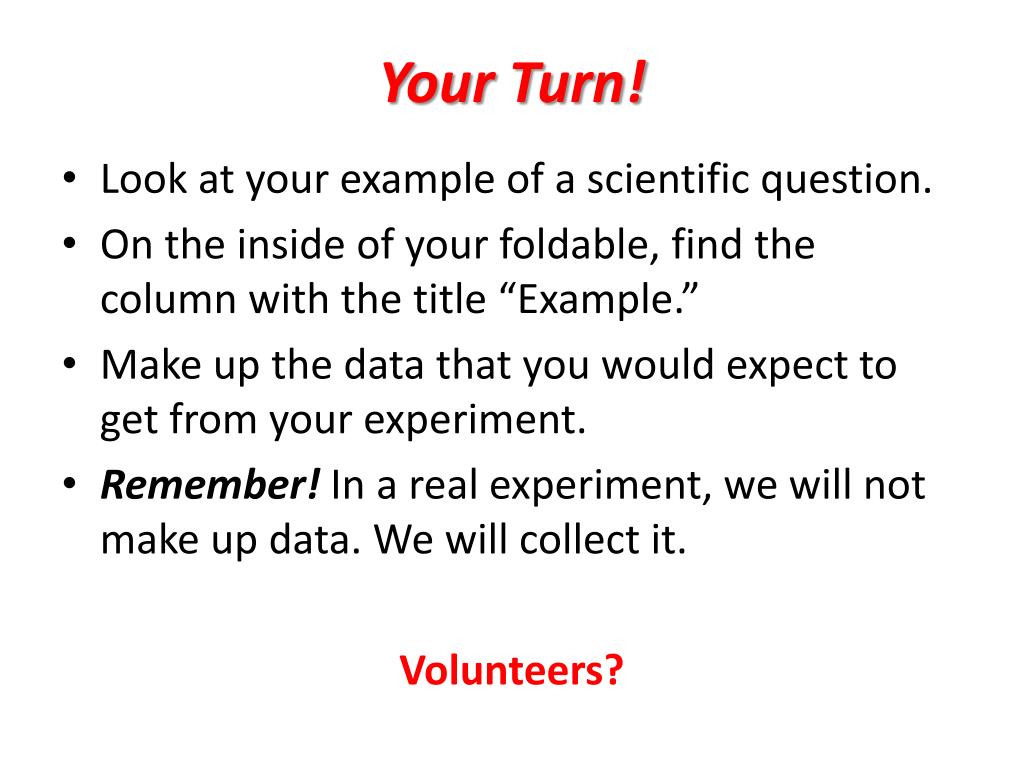 Your Turn!

• Look at your example of a scientific question.
• On the inside of your foldable, find the column with the title “Example.”
• Make up the data that you would expect to get from your experiment.
• Remember! In a real experiment, we will not make up data. We will collect it.

Volunteers?